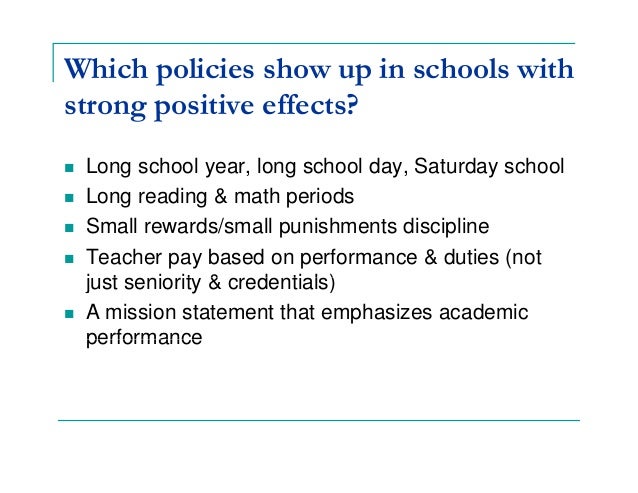 Which policies show up in schools with strong positive effects?

- Long school year, long school day, Saturday school
- Long reading & math periods
- Small rewards/small punishments discipline
- Teacher pay based on performance & duties (not just seniority & credentials)
- A mission statement that emphasizes academic performance